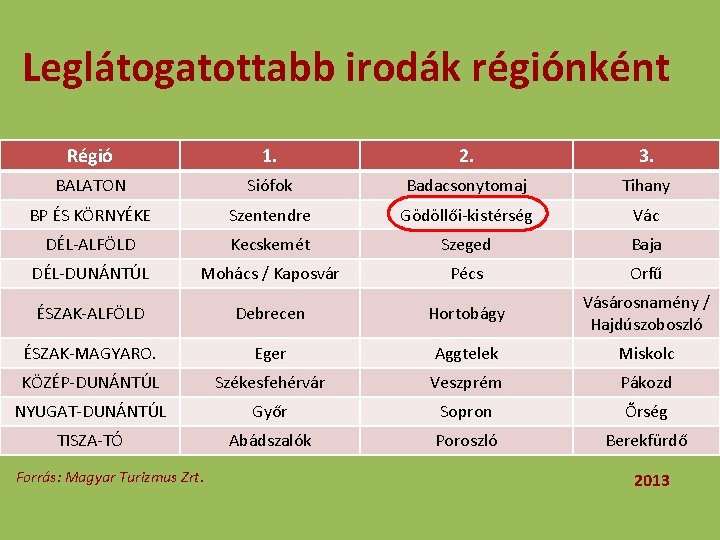 Leglátogatottabb irodák régiónként

| Régió | 1. | 2. | 3. |
|---|---|---|---|
| BALATON | Siófok | Badacsonytomaj | Tihany |
| BP ÉS KÖRNYÉKE | Szentendre | Gödöllői-kistérség | Vác |
| DÉL-ALFÖLD | Kecskemét | Szeged | Baja |
| DÉL-DUNÁNTÚL | Mohács / Kaposvár | Pécs | Orfű |
| ÉSZAK-ALFÖLD | Debrecen | Hortobágy | Vásárosnamény / Hajdúszoboszló |
| ÉSZAK-MAGYARO. | Eger | Aggtelek | Miskolc |
| KÖZÉP-DUNÁNTÚL | Székesfehérvár | Veszprém | Pákozd |
| NYUGAT-DUNÁNTÚL | Győr | Sopron | Őrség |
| TISZA-TÓ | Abádszalók | Poroszló | Berekfürdő |

Forrás: Magyar Turizmus Zrt.

2013